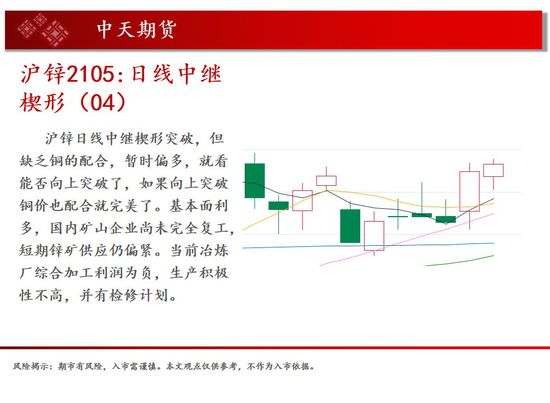 中天期货

沪锌2105:日线中继楔形（04）

沪锌日线中继楔形突破，但缺乏铜的配合，暂时偏多，就看能否向上突破了，如果向上突破铜价也配合就完美了。基本面利多，国内矿山企业尚未完全复工，短期锌矿供应仍偏紧。当前冶炼厂综合加工利润为负，生产积极性不高，并有检修计划。

风险揭示：期市有风险，入市需谨慎。本文观点仅供参考，不作为入市依据。